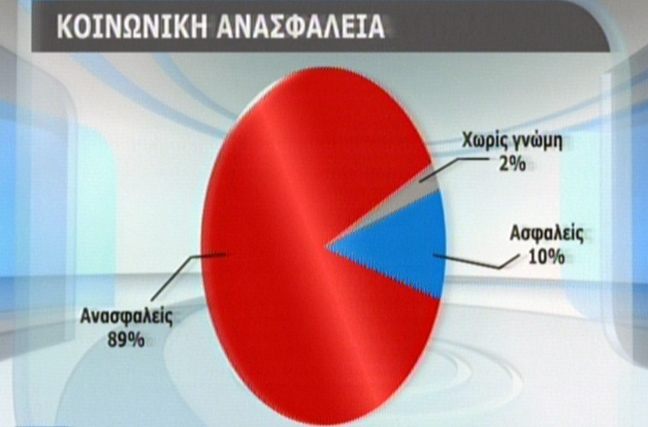 ΚΟΙΝΩΝΙΚΗ ΑΝΑΣΦΑΛΕΙΑ

Χωρίς γνώμη
2%

Ασφαλείς
10%

Ανασφαλείς
89%